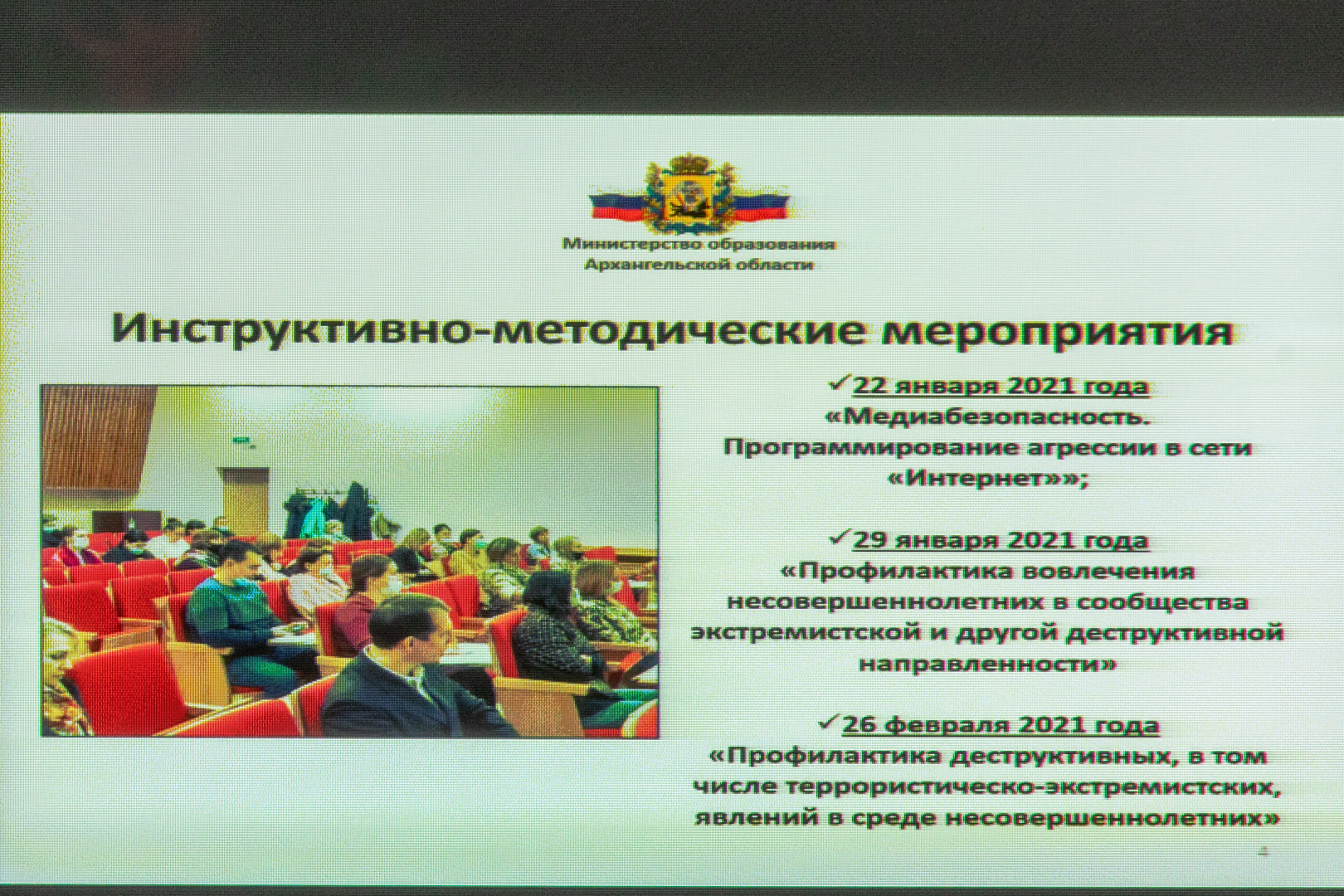 Министерство образования
Архангельской области

Инструктивно-методические мероприятия

✓22 января 2021 года
«Медиабезопасность. Программирование агрессии в сети «Интернет»»;

✓29 января 2021 года
«Профилактика вовлечения несовершеннолетних в сообщества экстремистской и другой деструктивной направленности»

✓26 февраля 2021 года
«Профилактика деструктивных, в том числе террористическо-экстремистских, явлений в среде несовершеннолетних»

4